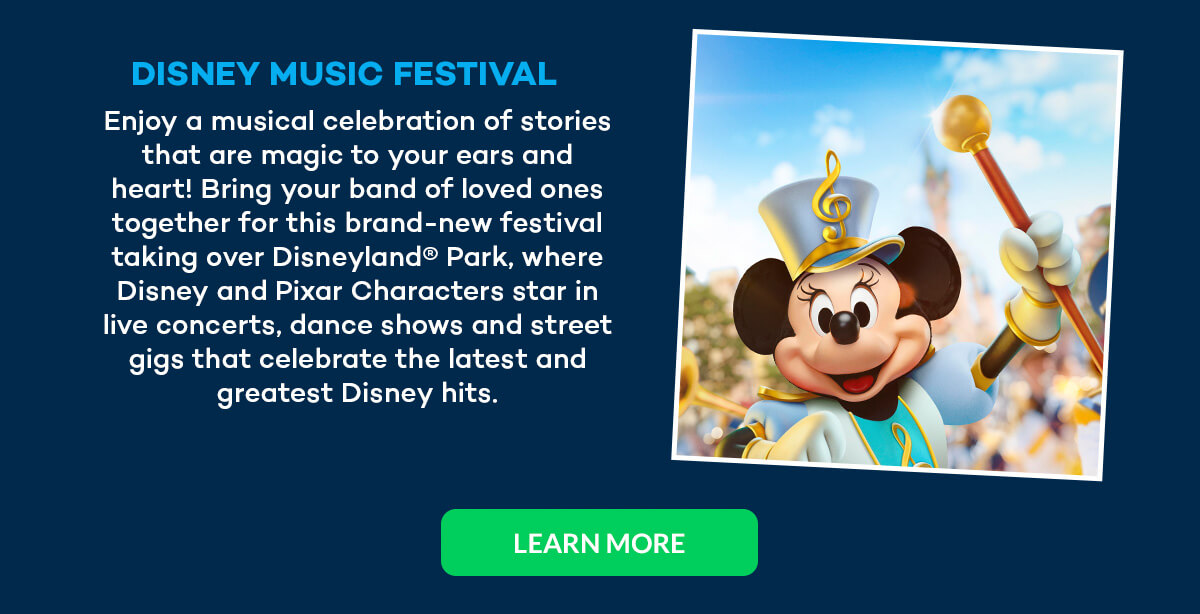 DISNEY MUSIC FESTIVAL

Enjoy a musical celebration of stories that are magic to your ears and heart! Bring your band of loved ones together for this brand-new festival taking over Disneyland® Park, where Disney and Pixar Characters star in live concerts, dance shows and street gigs that celebrate the latest and greatest Disney hits.

LEARN MORE